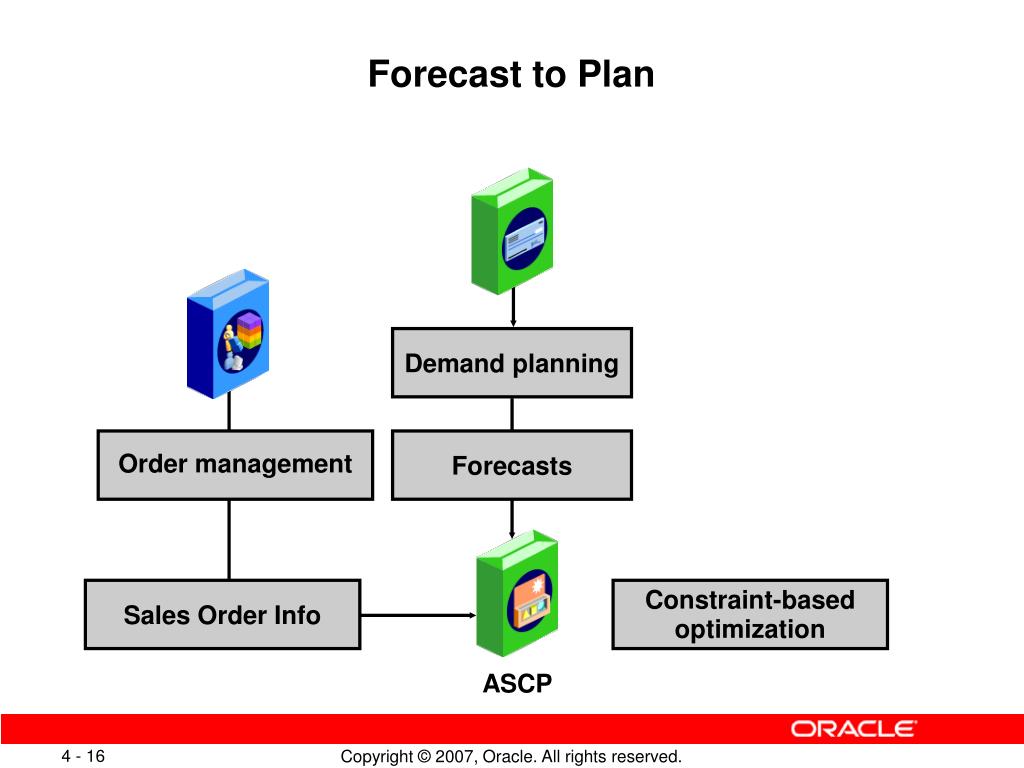 Forecast to Plan

Demand planning

Order management

Forecasts

Sales Order Info

Constraint-based optimization

ASCP

ORACLE

4 - 16

Copyright © 2007, Oracle. All rights reserved.